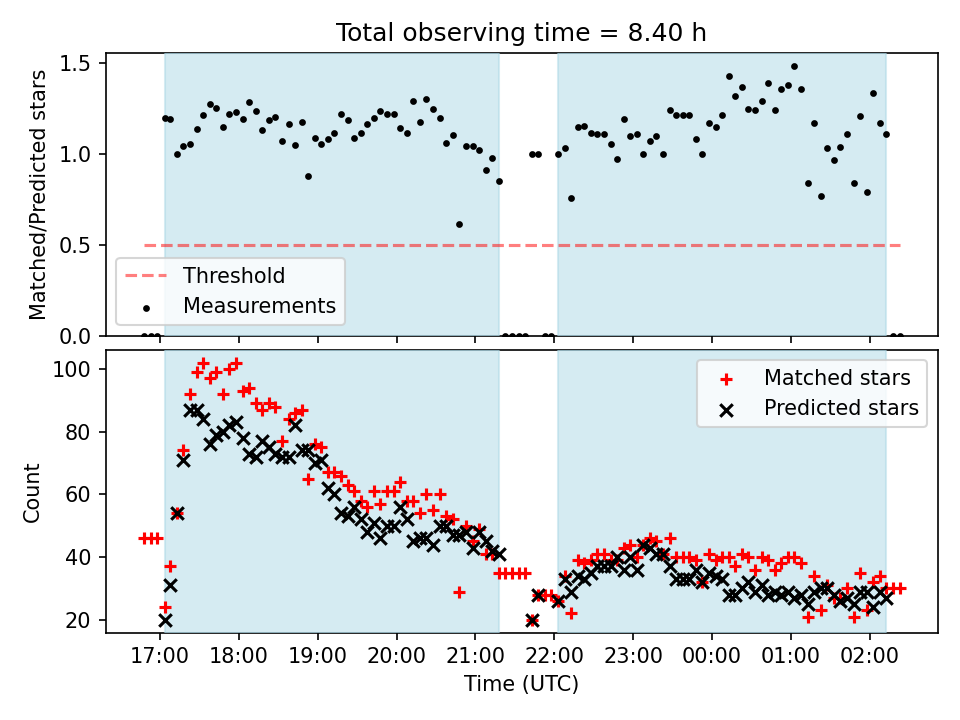 Total observing time = 8.40 h

Matched/Predicted stars

1.5
1.0
0.5
0.0

Threshold
Measurements

Count

100
80
60
40
20

Matched stars
Predicted stars

17:00 18:00 19:00 20:00 21:00 22:00 23:00 00:00 01:00 02:00

Time (UTC)